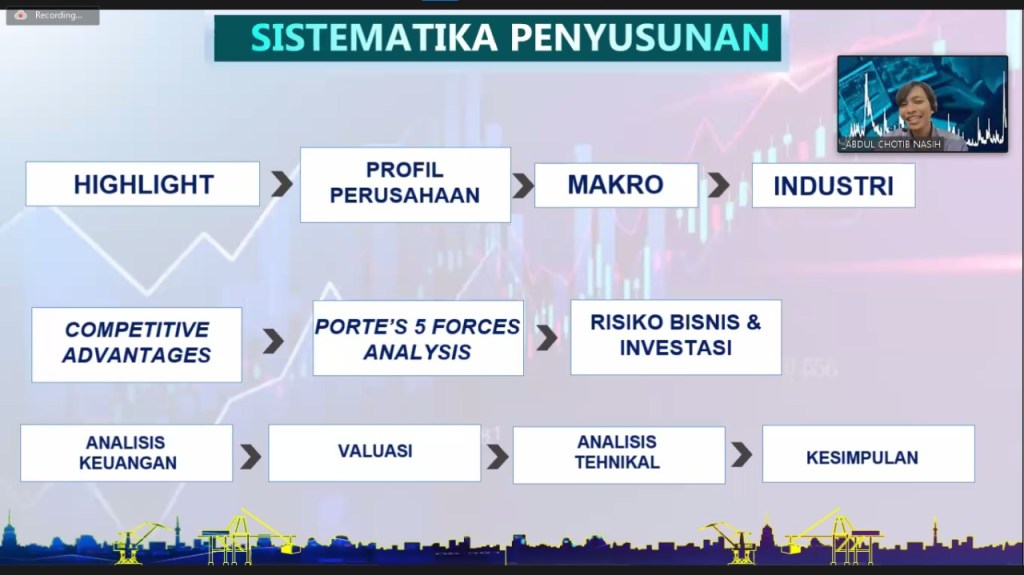 Recording...

SISTEMATIKA PENYUSUNAN

ABDUL CHOTIB NASIH

HIGHLIGHT

PROFIL PERUSAHAAN

MAKRO

INDUSTRI

COMPETITIVE ADVANTAGES

PORTE'S 5 FORCES ANALYSIS

RISIKO BISNIS & INVESTASI

ANALISIS KEUANGAN

VALUASI

ANALISIS TEHNIKAL

KESIMPULAN